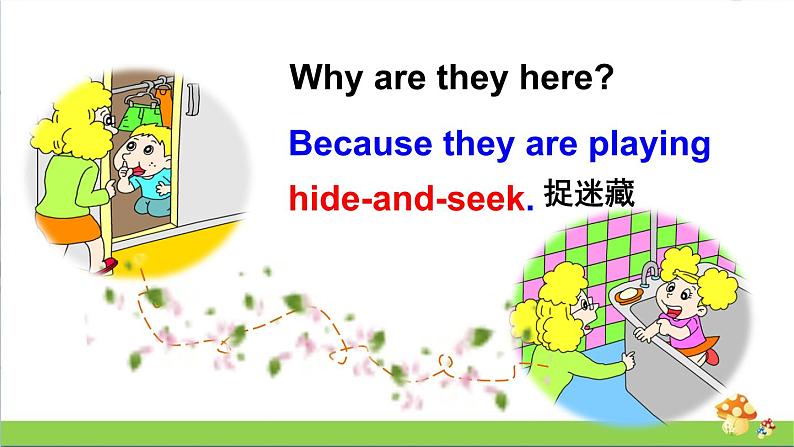 Why are they here?

Because they are playing hide-and-seek. 捉迷藏